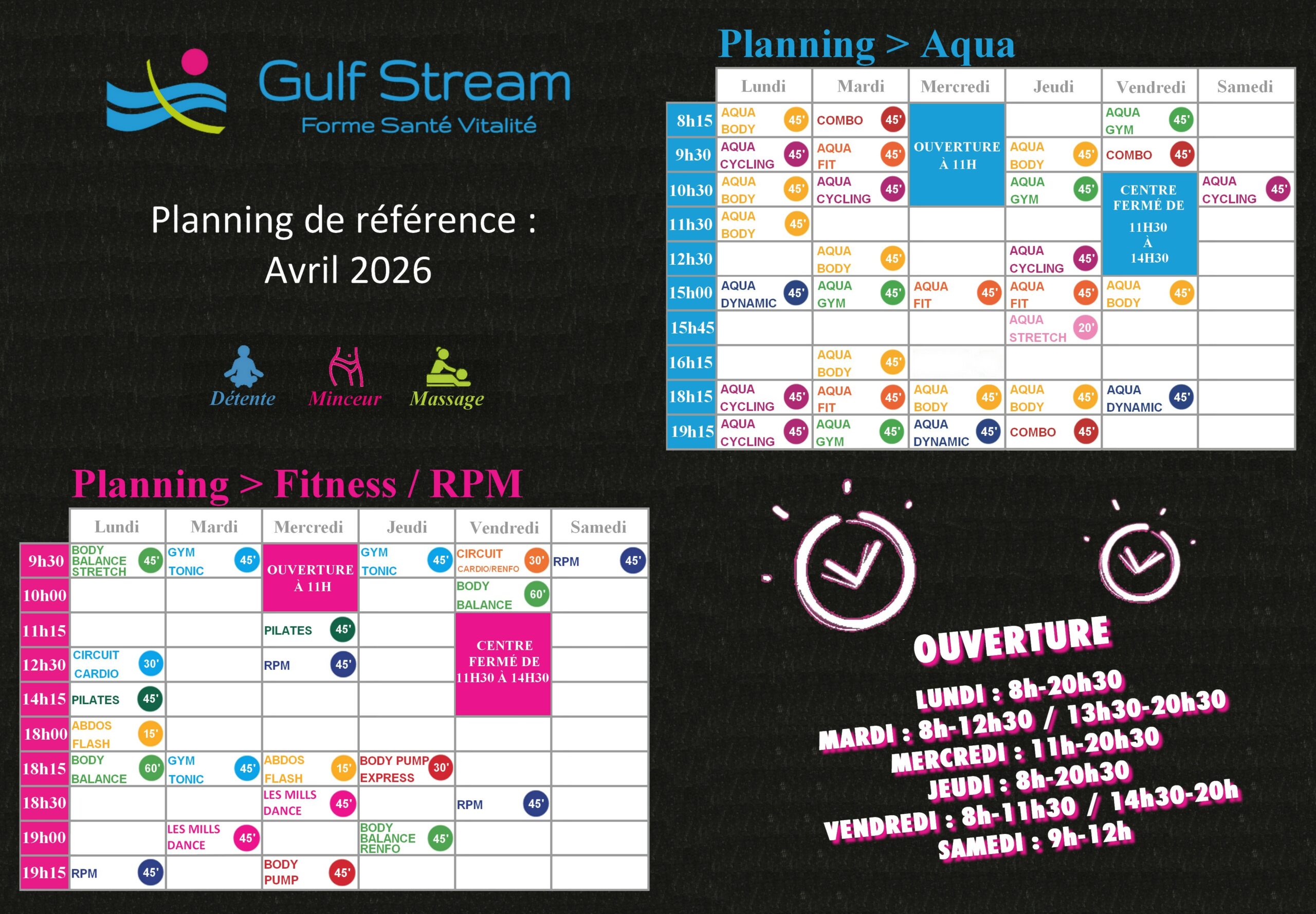 Gulf Stream
Forme Santé Vitalité

Planning de référence :
Avril 2026

Détente Minceur Massage

Planning > Aqua

| | Lundi | Mardi | Mercredi | Jeudi | Vendredi | Samedi |
|---|---|---|---|---|---|---|
| 8h15 | AQUA BODY 45' | COMBO 45' | OUVERTURE À 11H | | AQUA GYM 45' | |
| 9h30 | AQUA CYCLING 45' | AQUA FIT 45' | | AQUA BODY 45' | COMBO 45' | |
| 10h30 | AQUA BODY 45' | AQUA CYCLING 45' | | AQUA GYM 45' | CENTRE FERMÉ DE 11H30 À 14H30 | AQUA CYCLING 45' |
| 11h30 | AQUA BODY 45' | | | | | |
| 12h30 | | AQUA BODY 45' | | AQUA CYCLING 45' | | |
| 15h00 | AQUA DYNAMIC 45' | AQUA GYM 45' | AQUA FIT 45' | AQUA FIT 45' | AQUA BODY 45' | |
| 15h45 | | | | AQUA STRETCH 20' | | |
| 16h15 | | AQUA BODY 45' | | | | |
| 18h15 | AQUA CYCLING 45' | AQUA FIT 45' | AQUA BODY 45' | AQUA BODY 45' | AQUA DYNAMIC 45' | |
| 19h15 | AQUA CYCLING 45' | AQUA GYM 45' | AQUA DYNAMIC 45' | COMBO 45' | | |

Planning > Fitness / RPM

| | Lundi | Mardi | Mercredi | Jeudi | Vendredi | Samedi |
|---|---|---|---|---|---|---|
| 9h30 | BODY BALANCE STRETCH 45' | GYM TONIC 45' | OUVERTURE À 11H | GYM TONIC 45' | CIRCUIT CARDIO/RENFO 30' | RPM 45' |
| 10h00 | | | | | BODY BALANCE 60' | |
| 11h15 | | | PILATES 45' | | CENTRE FERMÉ DE 11H30 À 14H30 | |
| 12h30 | CIRCUIT CARDIO 30' | | RPM 45' | | | |
| 14h15 | PILATES 45' | | | | | |
| 18h00 | ABDOS FLASH 15' | | | | | |
| 18h15 | BODY BALANCE 60' | GYM TONIC 45' | ABDOS FLASH 15' | BODY PUMP EXPRESS 30' | | |
| 18h30 | | | LES MILLS DANCE 45' | | RPM 45' | |
| 19h00 | | LES MILLS DANCE 45' | | BODY BALANCE RENFO 45' | | |
| 19h15 | RPM 45' | | BODY PUMP 45' | | | |

OUVERTURE
LUNDI : 8h-20h30
MARDI : 8h-12h30 / 13h30-20h30
MERCREDI : 11h-20h30
JEUDI : 8h-20h30
VENDREDI : 8h-11h30 / 14h30-20h
SAMEDI : 9h-12h